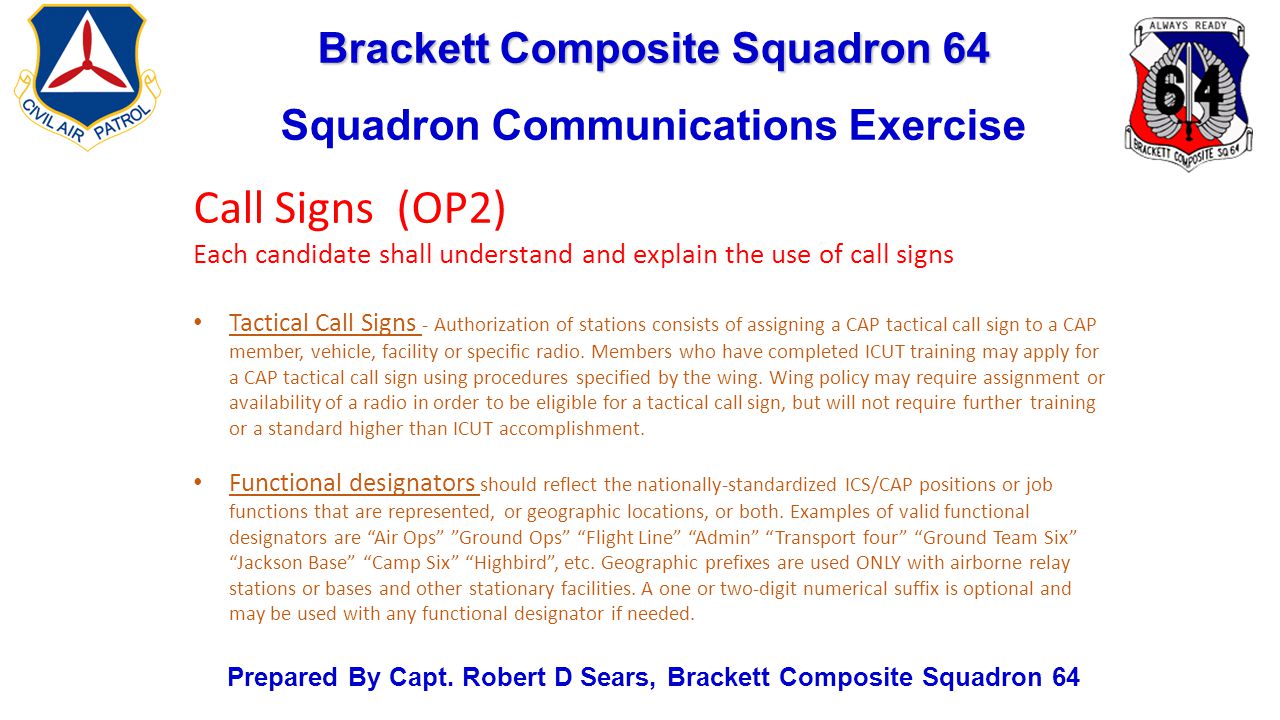 CIVIL AIR PATROL

Brackett Composite Squadron 64

Squadron Communications Exercise

ALWAYS READY
64
BRACKETT COMPOSITE SQ 64

Call Signs (OP2)
Each candidate shall understand and explain the use of call signs

• Tactical Call Signs - Authorization of stations consists of assigning a CAP tactical call sign to a CAP member, vehicle, facility or specific radio. Members who have completed ICUT training may apply for a CAP tactical call sign using procedures specified by the wing. Wing policy may require assignment or availability of a radio in order to be eligible for a tactical call sign, but will not require further training or a standard higher than ICUT accomplishment.

• Functional designators should reflect the nationally-standardized ICS/CAP positions or job functions that are represented, or geographic locations, or both. Examples of valid functional designators are “Air Ops” ”Ground Ops” “Flight Line” “Admin” “Transport four” “Ground Team Six” “Jackson Base” “Camp Six” “Highbird”, etc. Geographic prefixes are used ONLY with airborne relay stations or bases and other stationary facilities. A one or two-digit numerical suffix is optional and may be used with any functional designator if needed.

Prepared By Capt. Robert D Sears, Brackett Composite Squadron 64